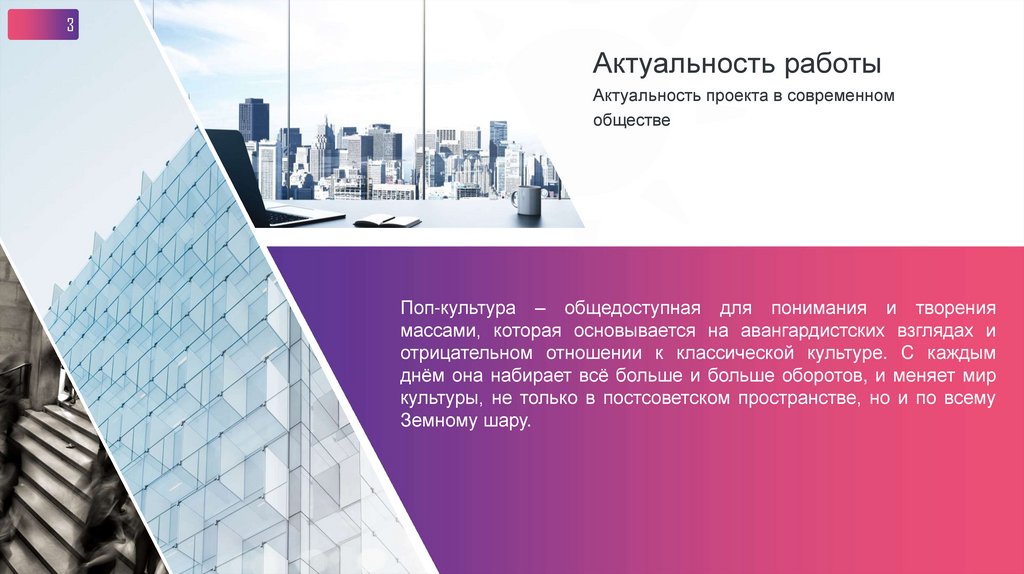 3

Актуальность работы

Актуальность проекта в современном обществе

Поп-культура – общедоступная для понимания и творения массами, которая основывается на авангардистских взглядах и отрицательном отношении к классической культуре. С каждым днём она набирает всё больше и больше оборотов, и меняет мир культуры, не только в постсоветском пространстве, но и по всему Земному шару.